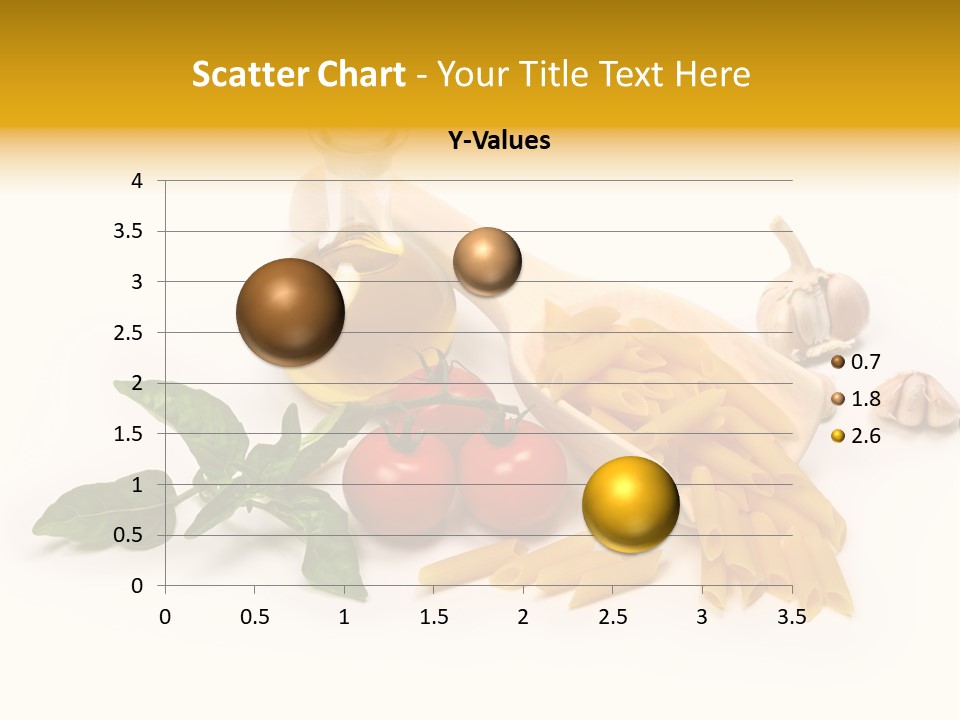 Scatter Chart - Your Title Text Here

Y-Values

4
3.5
3
2.5
2
1.5
1
0.5
0

0 0.5 1 1.5 2 2.5 3 3.5

0.7
1.8
2.6